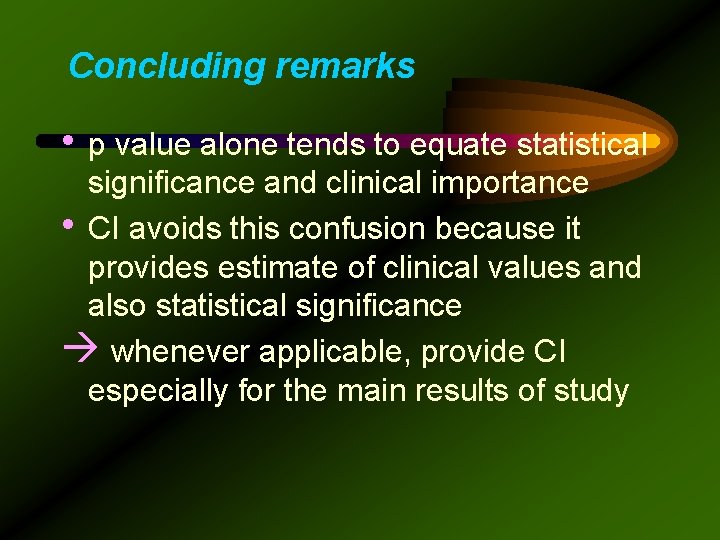 Concluding remarks

• p value alone tends to equate statistical significance and clinical importance

• CI avoids this confusion because it provides estimate of clinical values and also statistical significance

→ whenever applicable, provide CI especially for the main results of study